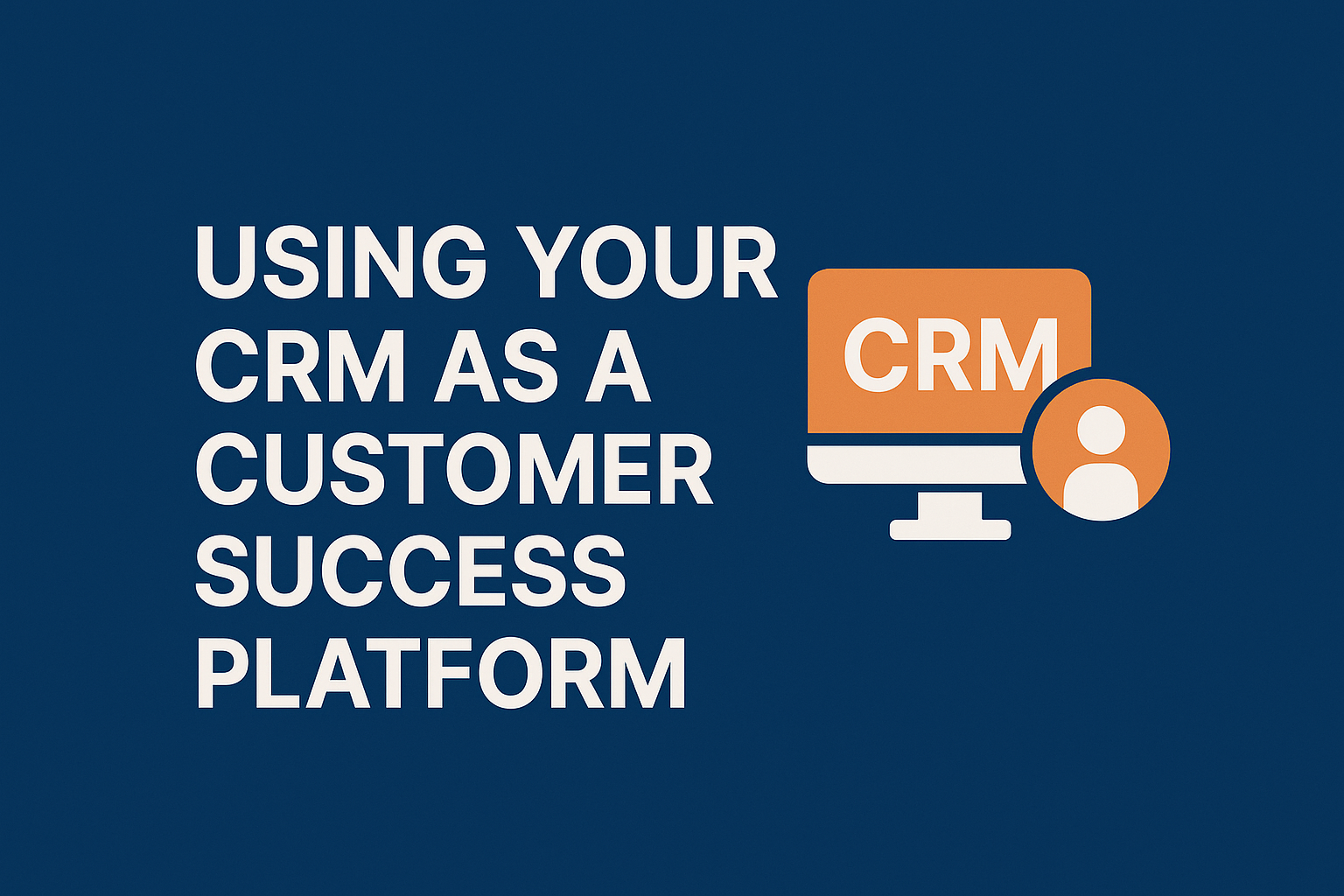 USING YOUR CRM AS A CUSTOMER SUCCESS PLATFORM

CRM